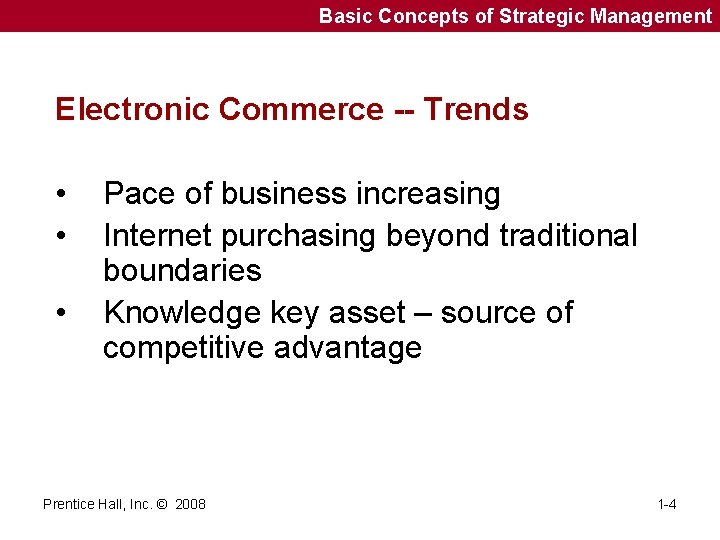 Basic Concepts of Strategic Management

Electronic Commerce -- Trends

• Pace of business increasing
• Internet purchasing beyond traditional boundaries
• Knowledge key asset – source of competitive advantage

Prentice Hall, Inc. © 2008

1-4